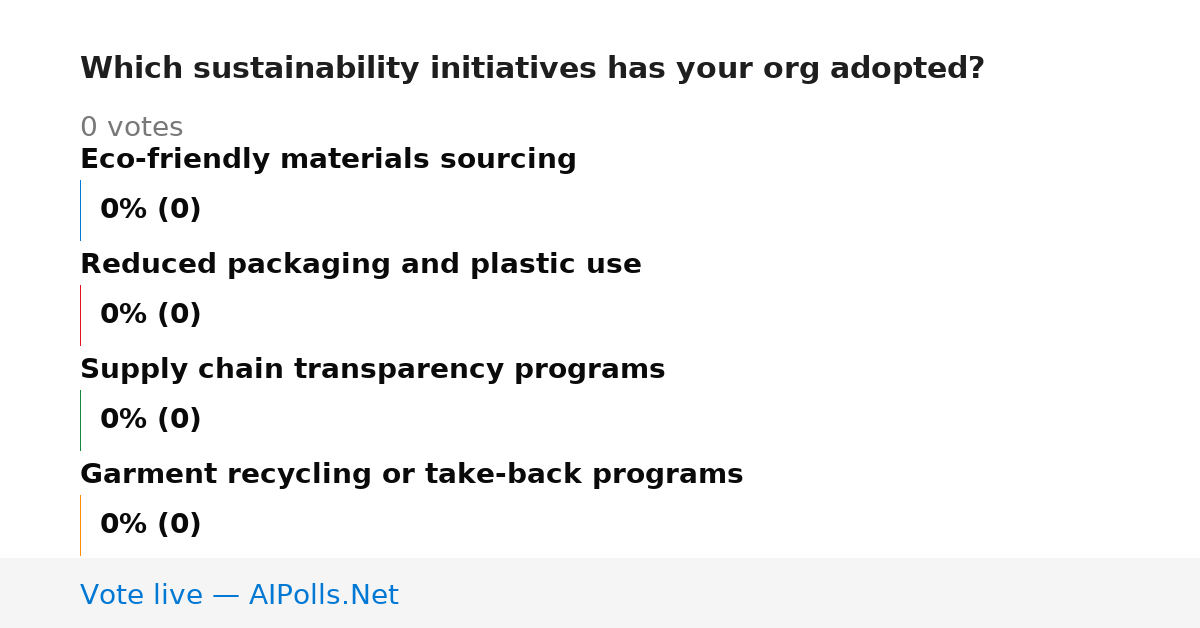 Which sustainability initiatives has your org adopted?

0 votes

Eco-friendly materials sourcing

0% (0)

Reduced packaging and plastic use

0% (0)

Supply chain transparency programs

0% (0)

Garment recycling or take-back programs

0% (0)

Vote live — AIPolls.Net